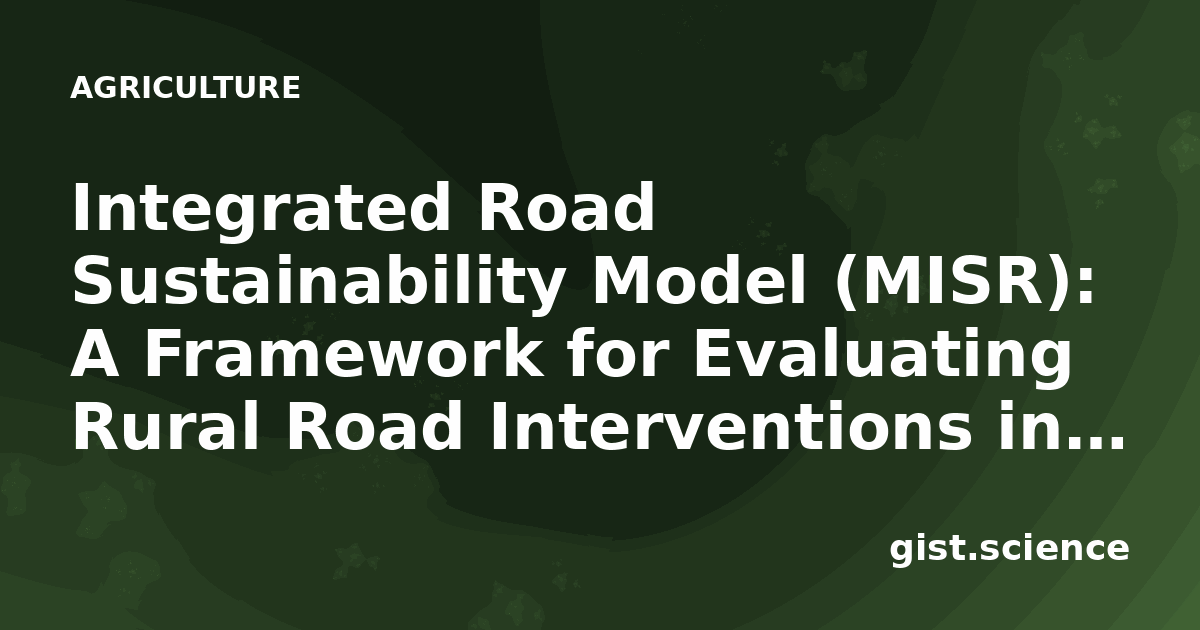 AGRICULTURE

Integrated Road Sustainability Model (MISR): A Framework for Evaluating Rural Road Interventions in…

gist.science